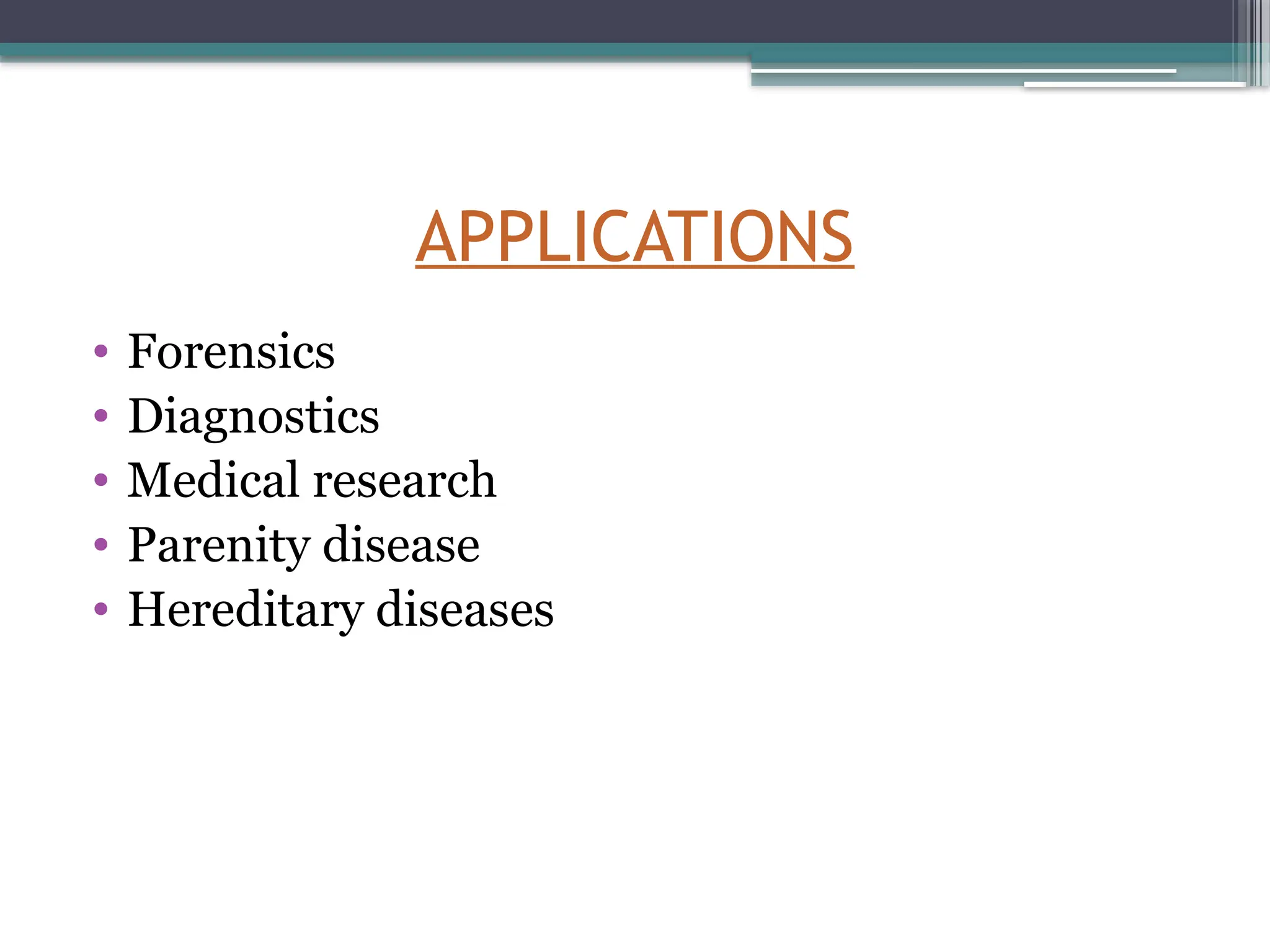 APPLICATIONS

• Forensics
• Diagnostics
• Medical research
• Parenity disease
• Hereditary diseases